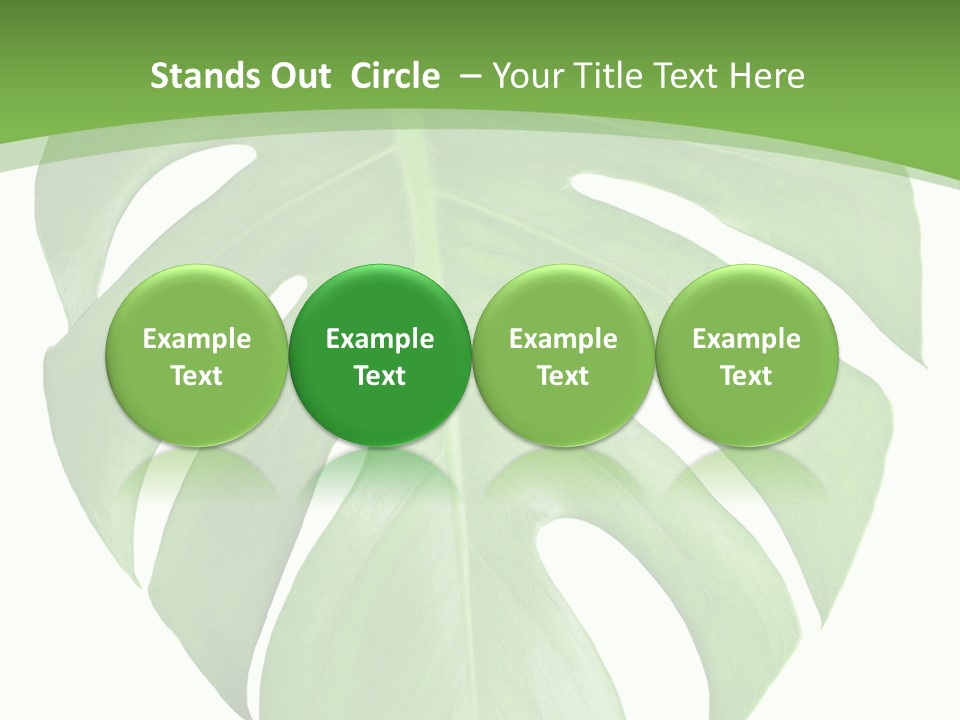 Stands Out Circle – Your Title Text Here

Example Text

Example Text

Example Text

Example Text